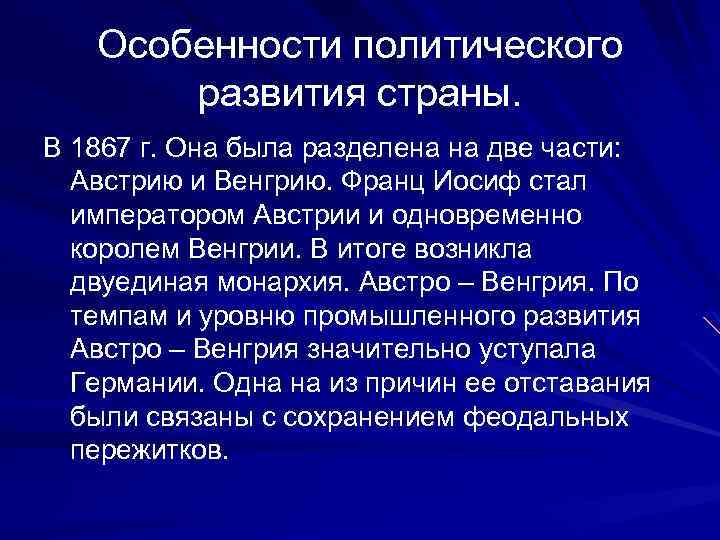 Особенности политического развития страны.

В 1867 г. Она была разделена на две части: Австрию и Венгрию. Франц Иосиф стал императором Австрии и одновременно королем Венгрии. В итоге возникла двуединая монархия. Австро – Венгрия. По темпам и уровню промышленного развития Австро – Венгрия значительно уступала Германии. Одна на из причин ее отставания были связаны с сохранением феодальных пережитков.